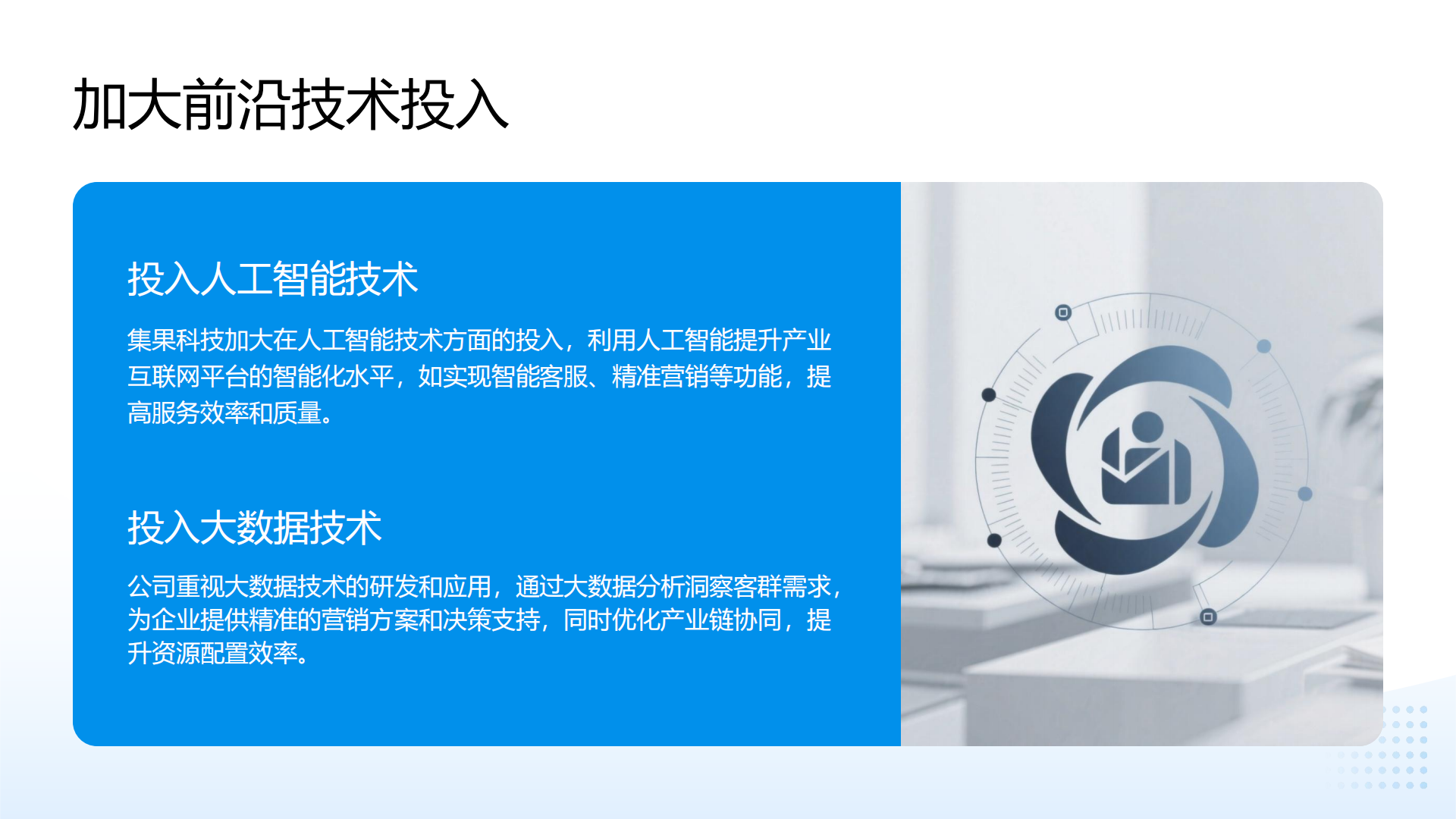 加大前沿技术投入

投入人工智能技术

集果科技加大在人工智能技术方面的投入，利用人工智能提升产业互联网平台的智能化水平，如实现智能客服、精准营销等功能，提高服务效率和质量。

投入大数据技术

公司重视大数据技术的研发和应用，通过大数据分析洞察客群需求，为企业提供精准的营销方案和决策支持，同时优化产业链协同，提升资源配置效率。